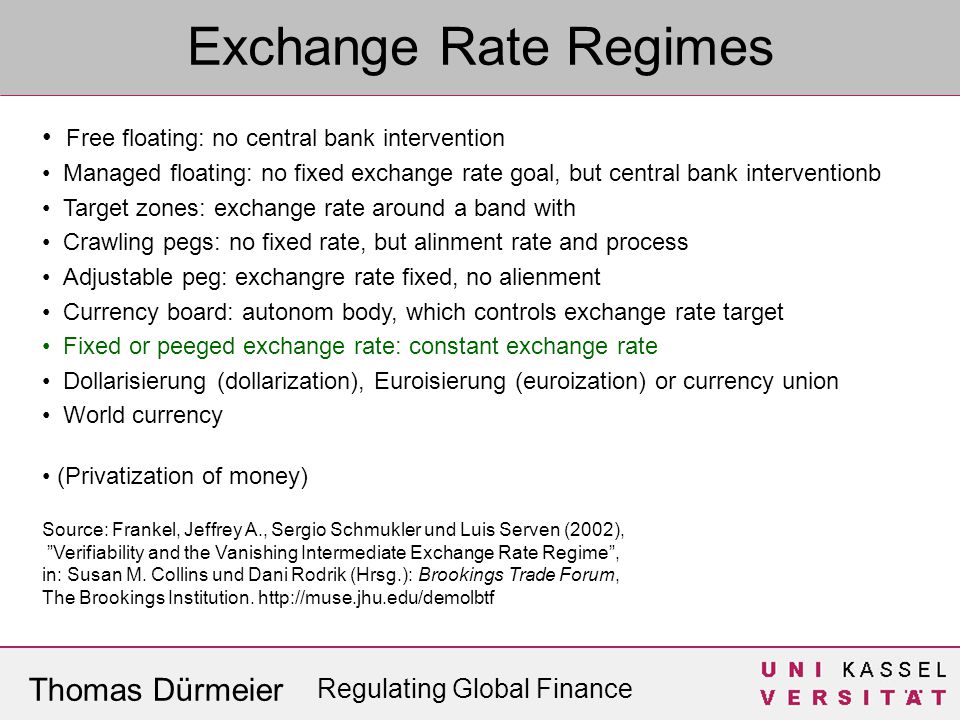 Exchange Rate Regimes

• Free floating: no central bank intervention
• Managed floating: no fixed exchange rate goal, but central bank interventionb
• Target zones: exchange rate around a band with
• Crawling pegs: no fixed rate, but alinment rate and process
• Adjustable peg: exchangre rate fixed, no alienment
• Currency board: autonom body, which controls exchange rate target
• Fixed or peeged exchange rate: constant exchange rate
• Dollarisierung (dollarization), Euroisierung (euroization) or currency union
• World currency

• (Privatization of money)

Source: Frankel, Jeffrey A., Sergio Schmukler und Luis Serven (2002), "Verifiability and the Vanishing Intermediate Exchange Rate Regime", in: Susan M. Collins und Dani Rodrik (Hrsg.): Brookings Trade Forum, The Brookings Institution. http://muse.jhu.edu/demolbtf

Thomas Dürmeier Regulating Global Finance

UNI KASSEL VERSITÄT